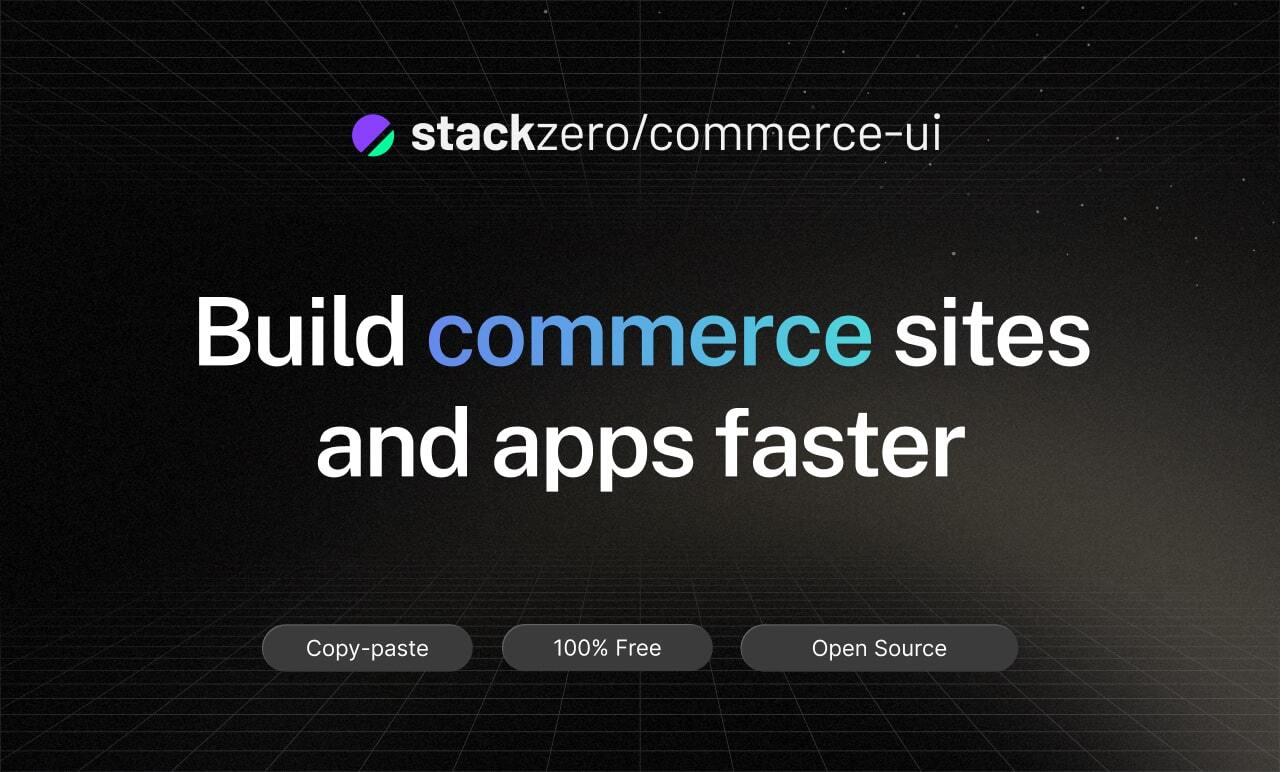 stackzero/commerce-ui

Build commerce sites and apps faster

Copy-paste

100% Free

Open Source